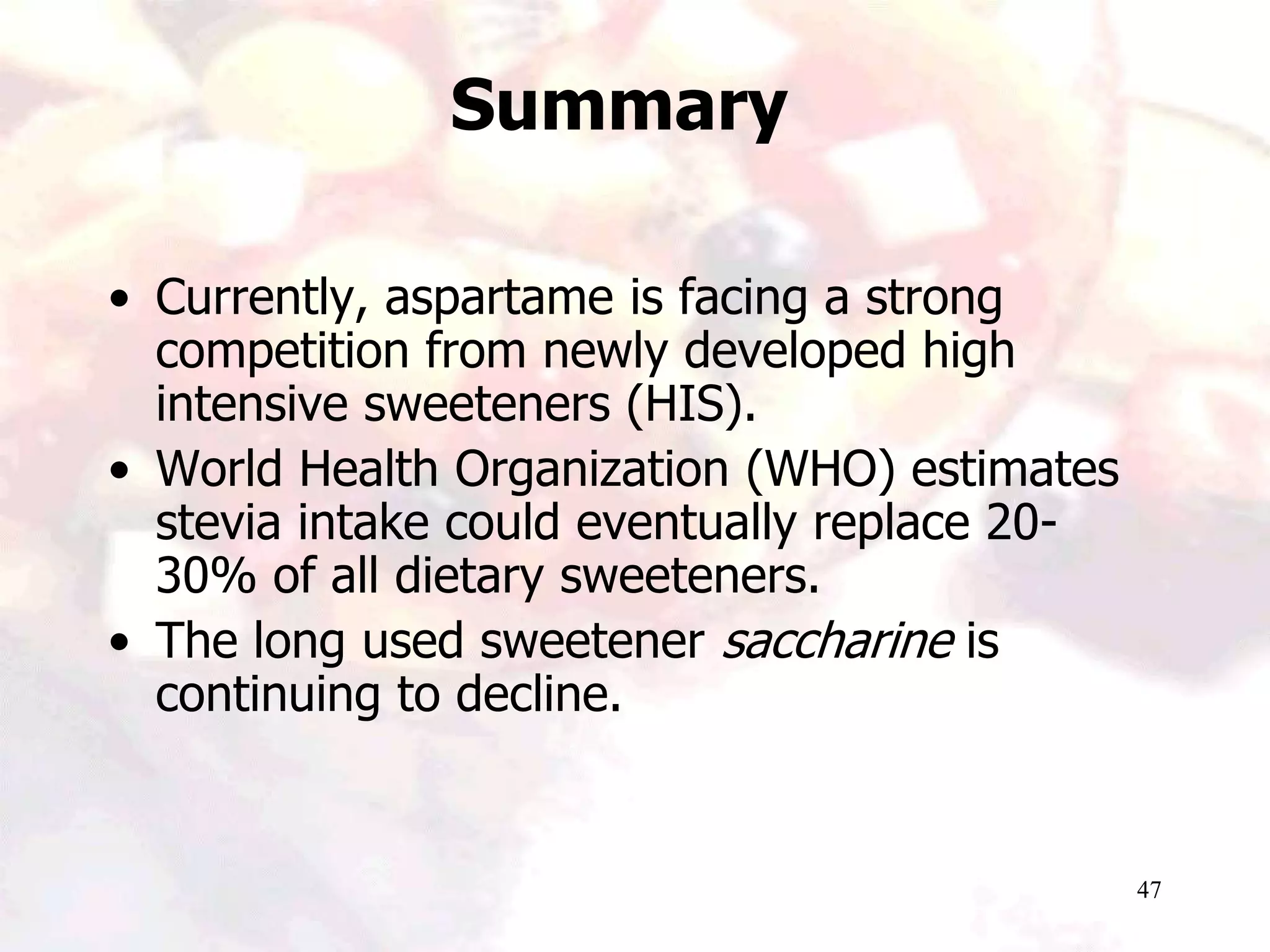 Summary

• Currently, aspartame is facing a strong competition from newly developed high intensive sweeteners (HIS).
• World Health Organization (WHO) estimates stevia intake could eventually replace 20-30% of all dietary sweeteners.
• The long used sweetener saccharine is continuing to decline.

47